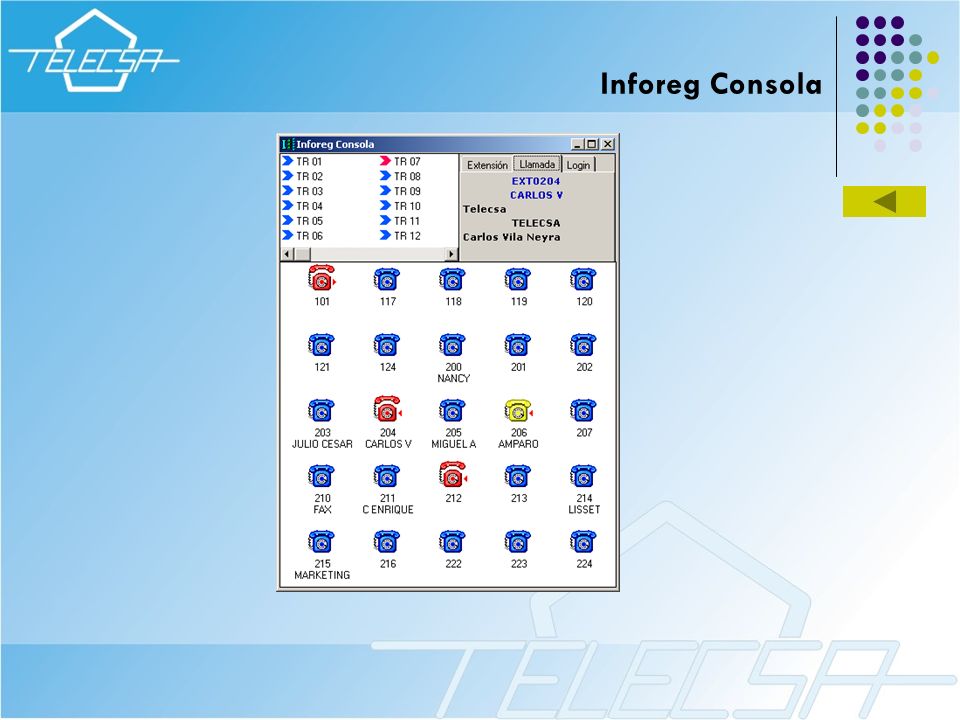 TELECSA

Inforeg Consola

Inforeg Consola

TR 01
TR 02
TR 03
TR 04
TR 05
TR 06
TR 07
TR 08
TR 09
TR 10
TR 11
TR 12

Extensión
Llamada
Login

EXT0204
CARLOS V
Telecsa
TELECSA
Carlos Vila Neyra

101
117
118
119
120
121
124
200 NANCY
201
202
203 JULIO CESAR
204 CARLOS V
205 MIGUEL A
206 AMPARO
207
210 FAX
211 C ENRIQUE
212
213
214 LISSET
215 MARKETING
216
222
223
224

TELECSA